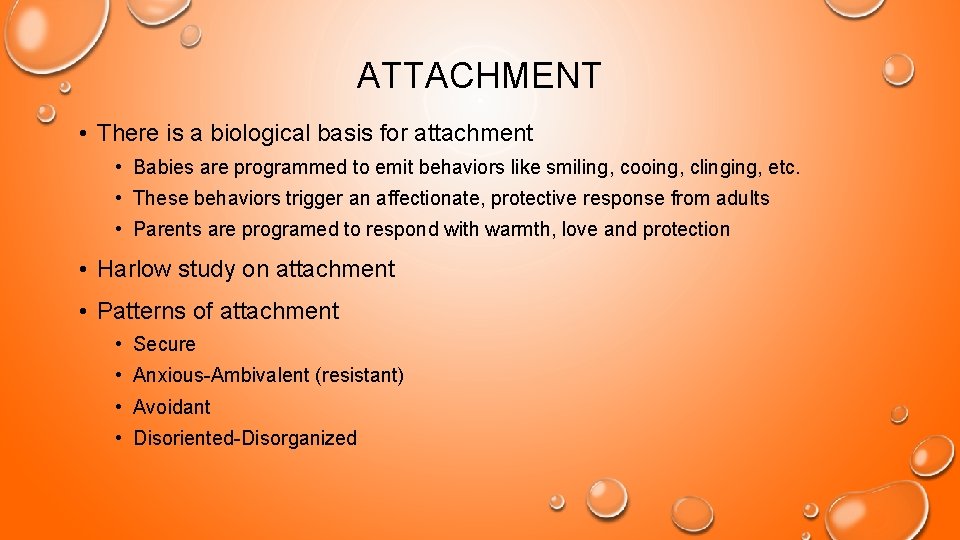 ATTACHMENT

• There is a biological basis for attachment
  • Babies are programmed to emit behaviors like smiling, cooing, clinging, etc.
  • These behaviors trigger an affectionate, protective response from adults
  • Parents are programed to respond with warmth, love and protection

• Harlow study on attachment

• Patterns of attachment
  • Secure
  • Anxious-Ambivalent (resistant)
  • Avoidant
  • Disoriented-Disorganized